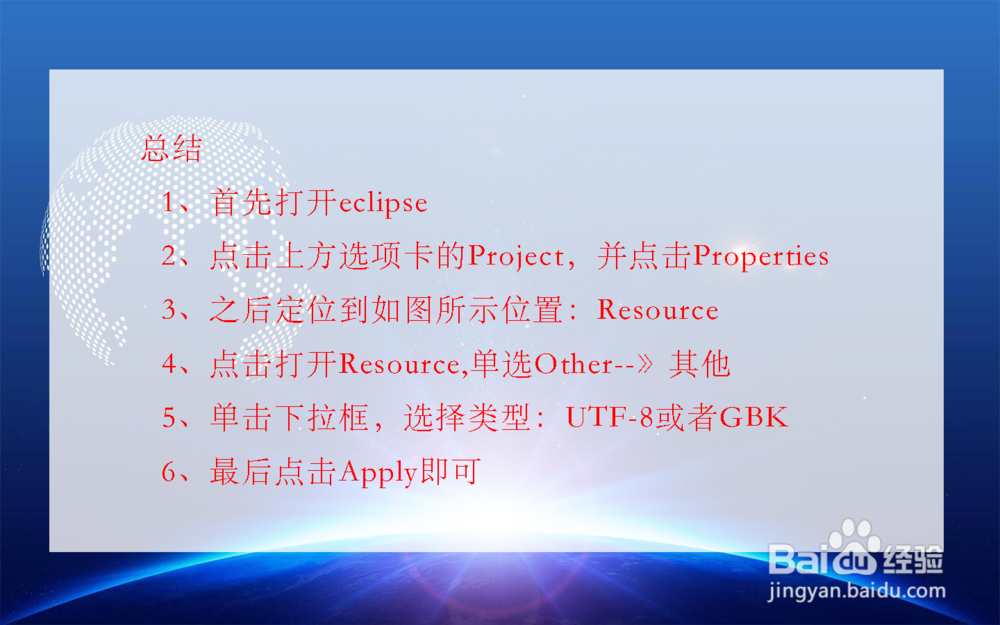 总结

1、首先打开eclipse

2、点击上方选项卡的Project，并点击Properties

3、之后定位到如图所示位置：Resource

4、点击打开Resource,单选Other--》其他

5、单击下拉框，选择类型：UTF-8或者GBK

6、最后点击Apply即可

Baidu 经验
jingyan.baidu.com